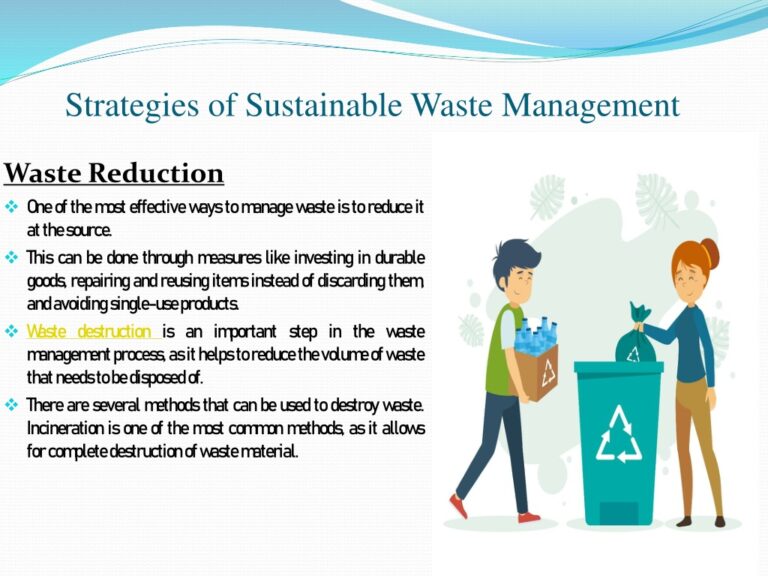 Strategies of Sustainable Waste Management

Waste Reduction

❖ One of the most effective ways to manage waste is to reduce it at the source.

❖ This can be done through measures like investing in durable goods, repairing and reusing items instead of discarding them, and avoiding single-use products.

❖ Waste destruction is an important step in the waste management process, as it helps to reduce the volume of waste that needs to be disposed of.

❖ There are several methods that can be used to destroy waste. Incineration is one of the most common methods, as it allows for complete destruction of waste material.